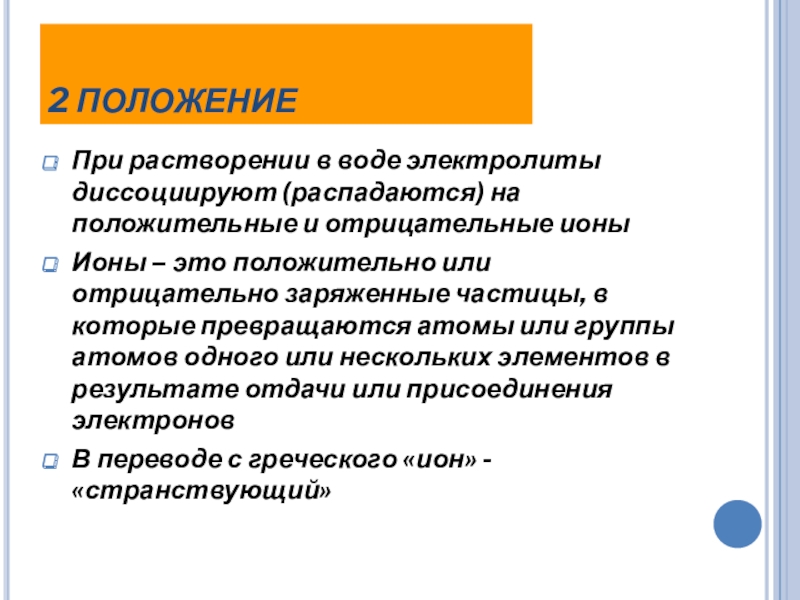 2 ПОЛОЖЕНИЕ

При растворении в воде электролиты диссоциируют (распадаются) на положительные и отрицательные ионы

Ионы – это положительно или отрицательно заряженные частицы, в которые превращаются атомы или группы атомов одного или нескольких элементов в результате отдачи или присоединения электронов

В переводе с греческого «ион» - «странствующий»